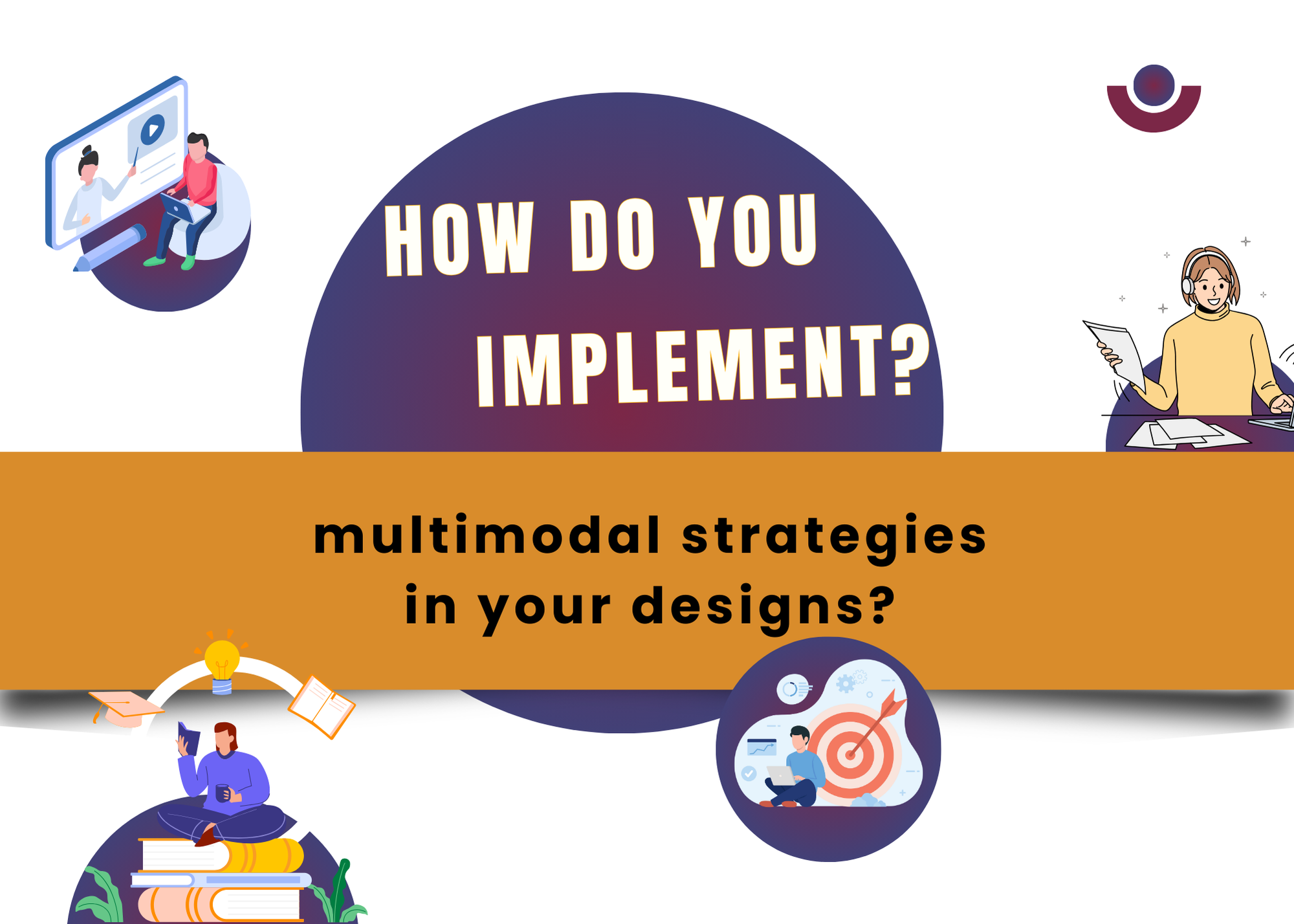 HOW DO YOU IMPLEMENT?

multimodal strategies in your designs?